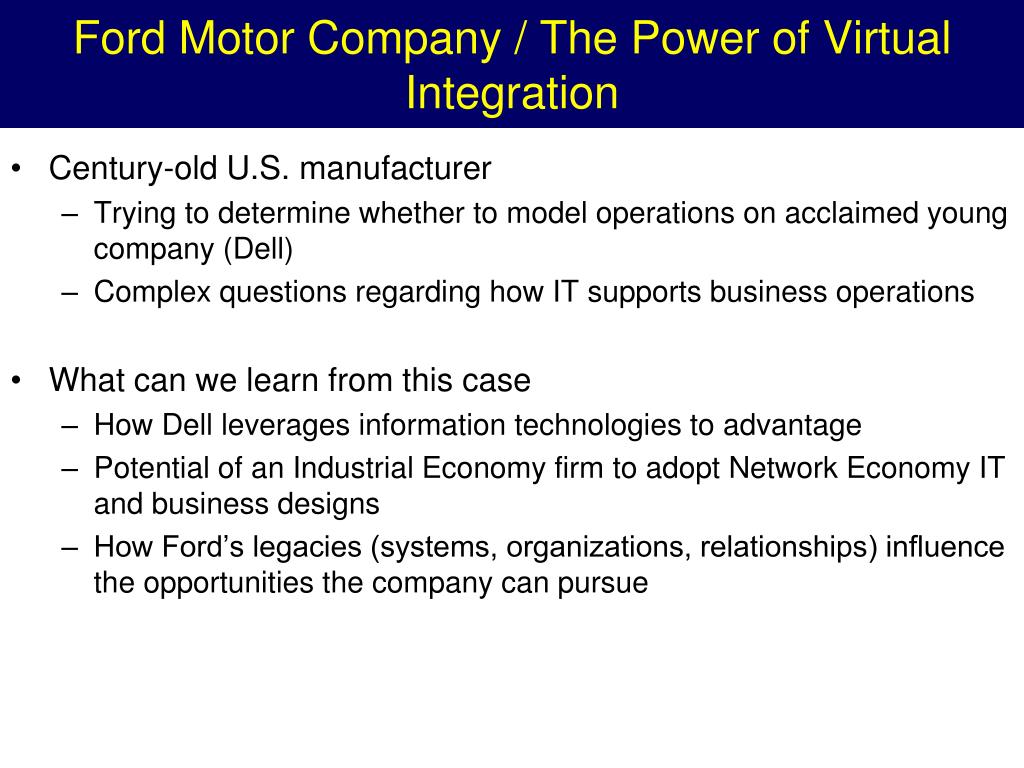 Ford Motor Company / The Power of Virtual Integration

• Century-old U.S. manufacturer
– Trying to determine whether to model operations on acclaimed young company (Dell)
– Complex questions regarding how IT supports business operations

• What can we learn from this case
– How Dell leverages information technologies to advantage
– Potential of an Industrial Economy firm to adopt Network Economy IT and business designs
– How Ford’s legacies (systems, organizations, relationships) influence the opportunities the company can pursue